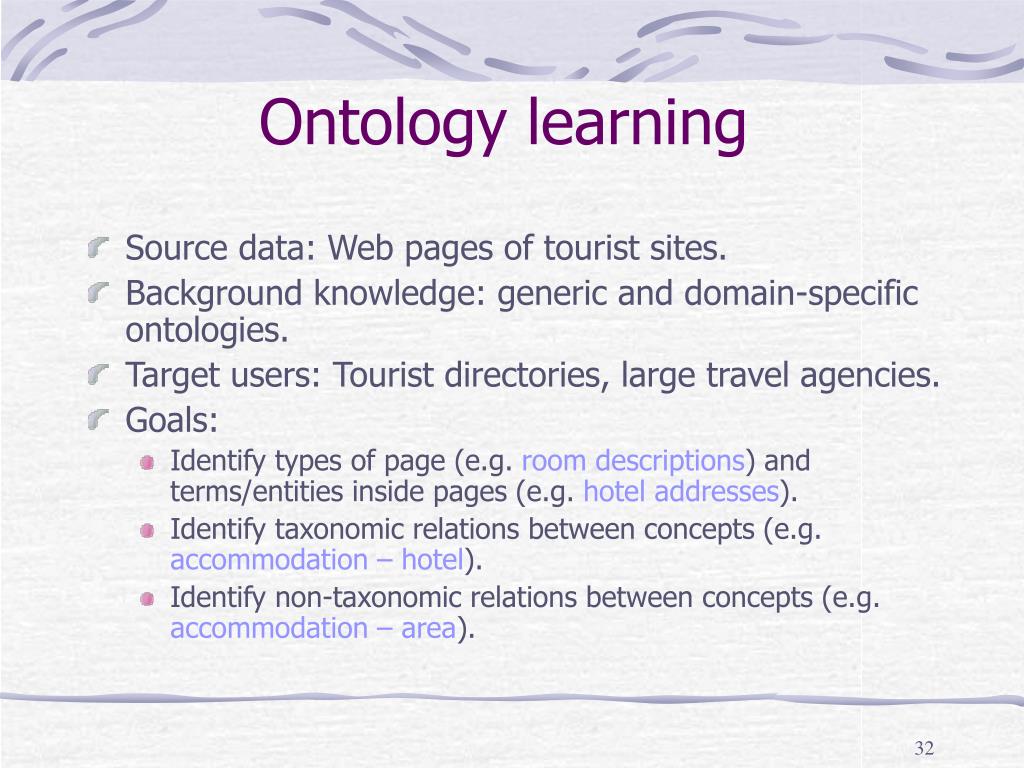 Ontology learning

Source data: Web pages of tourist sites.
Background knowledge: generic and domain-specific ontologies.
Target users: Tourist directories, large travel agencies.
Goals:
Identify types of page (e.g. room descriptions) and terms/entities inside pages (e.g. hotel addresses).
Identify taxonomic relations between concepts (e.g. accommodation – hotel).
Identify non-taxonomic relations between concepts (e.g. accommodation – area).

32